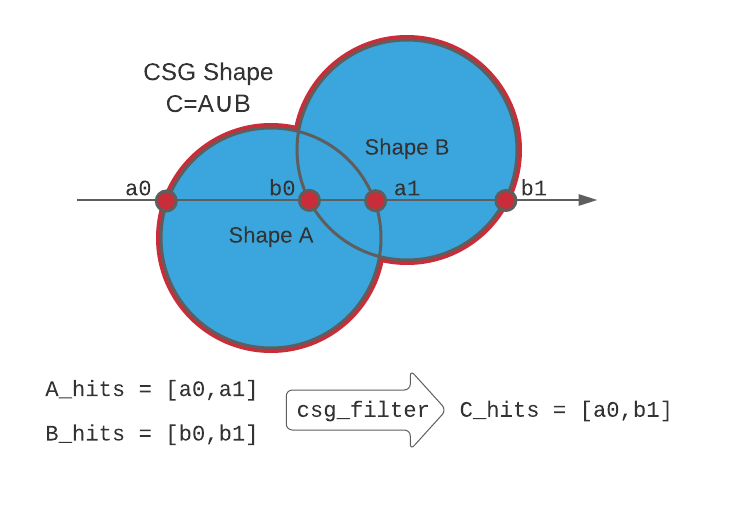 CSG Shape
C=A∪B

Shape B

a0

b0

a1

b1

Shape A

A_hits = [a0,a1]

B_hits = [b0,b1]

csg_filter

C_hits = [a0,b1]